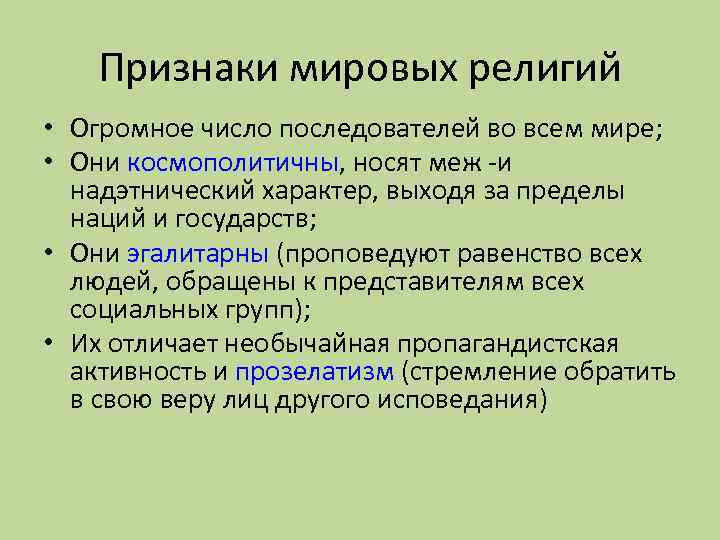 Признаки мировых религий

• Огромное число последователей во всем мире;
• Они космополитичны, носят меж -и надэтнический характер, выходя за пределы наций и государств;
• Они эгалитарны (проповедуют равенство всех людей, обращены к представителям всех социальных групп);
• Их отличает необычайная пропагандистская активность и прозелатизм (стремление обратить в свою веру лиц другого исповедания)